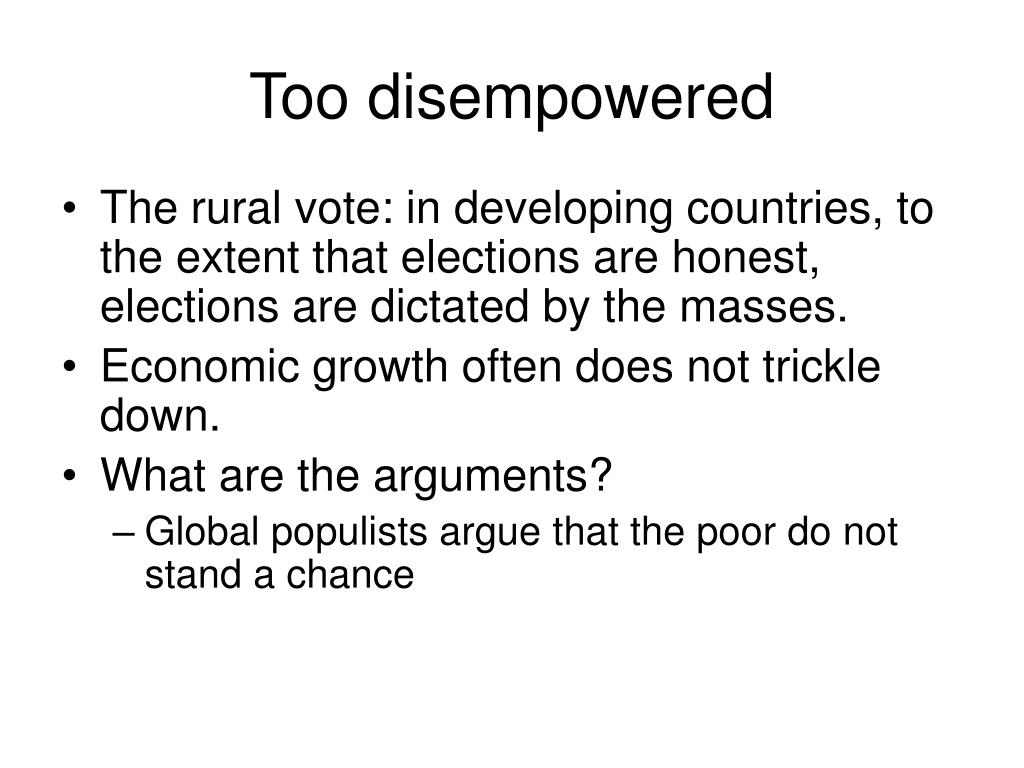 Too disempowered

• The rural vote: in developing countries, to the extent that elections are honest, elections are dictated by the masses.
• Economic growth often does not trickle down.
• What are the arguments?
– Global populists argue that the poor do not stand a chance